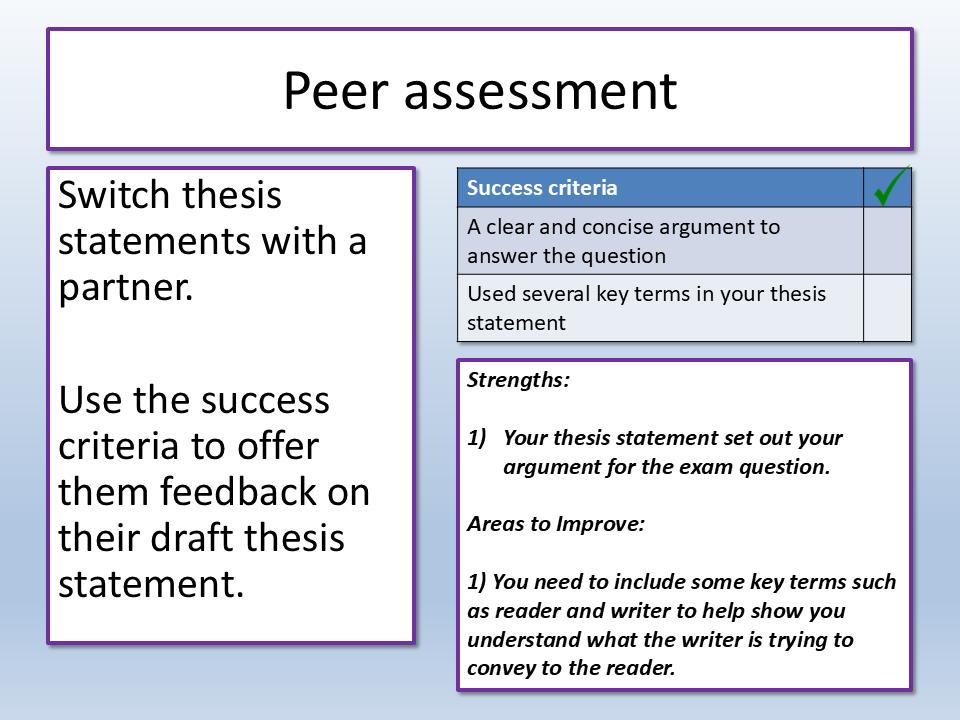 Peer assessment

Switch thesis statements with a partner.

Use the success criteria to offer them feedback on their draft thesis statement.

| Success criteria | ✓ |
|---|---|
| A clear and concise argument to answer the question | |
| Used several key terms in your thesis statement | |

Strengths:

1) Your thesis statement set out your argument for the exam question.

Areas to Improve:

1) You need to include some key terms such as reader and writer to help show you understand what the writer is trying to convey to the reader.